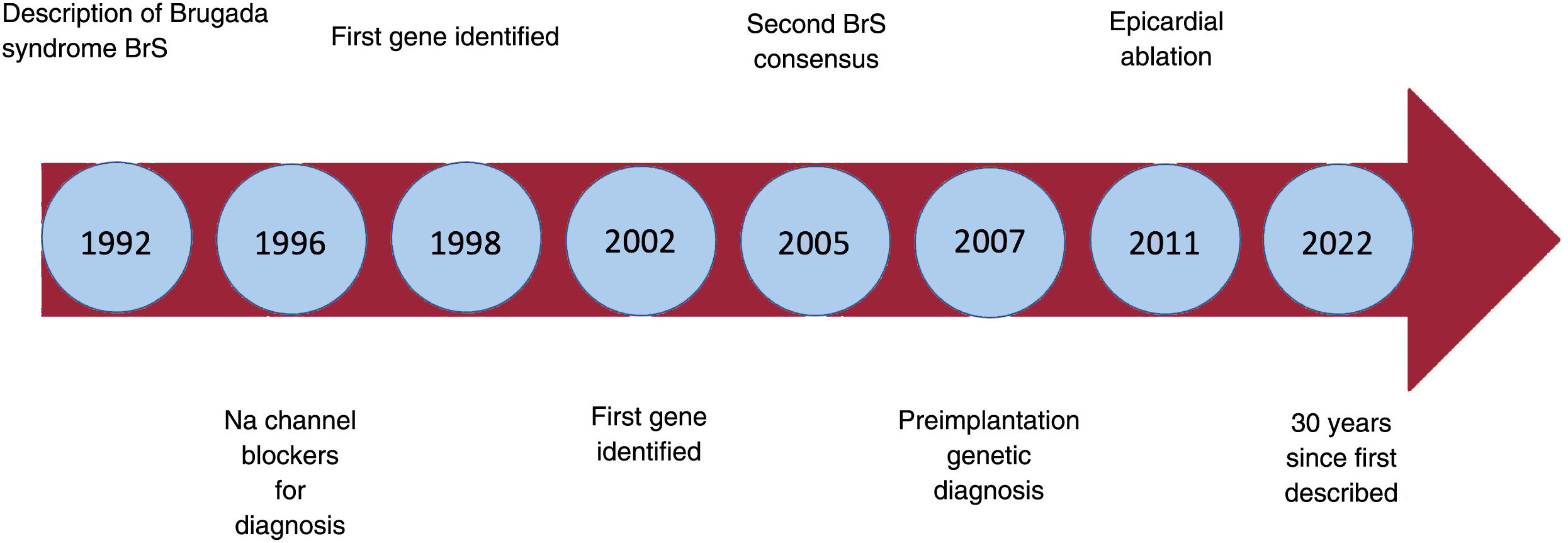 Description of Brugada syndrome BrS

First gene identified

Second BrS consensus

Epicardial ablation

1992

1996

1998

2002

2005

2007

2011

2022

Na channel blockers for diagnosis

First gene identified

Preimplantation genetic diagnosis

30 years since first described